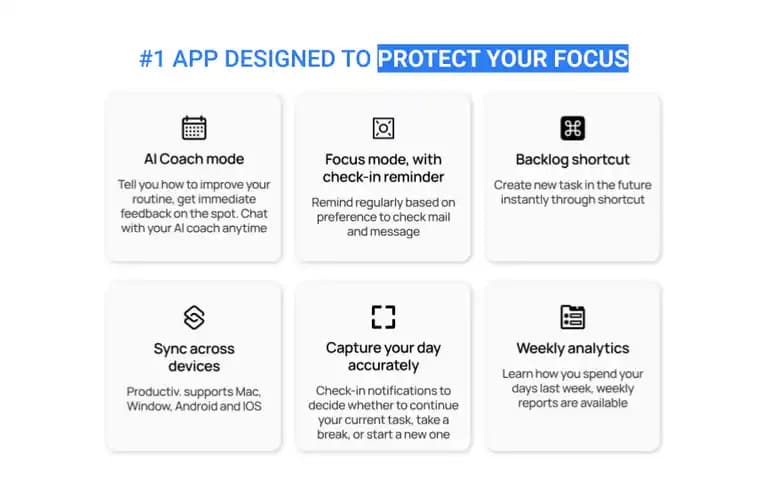 #1 APP DESIGNED TO PROTECT YOUR FOCUS

AI Coach mode

Tell you how to improve your routine, get immediate feedback on the spot. Chat with your AI coach anytime

Focus mode, with check-in reminder

Remind regularly based on preference to check mail and message

Backlog shortcut

Create new task in the future instantly through shortcut

Sync across devices

Productiv. supports Mac, Window, Android and IOS

Capture your day accurately

Check-in notifications to decide whether to continue your current task, take a break, or start a new one

Weekly analytics

Learn how you spend your days last week, weekly reports are available